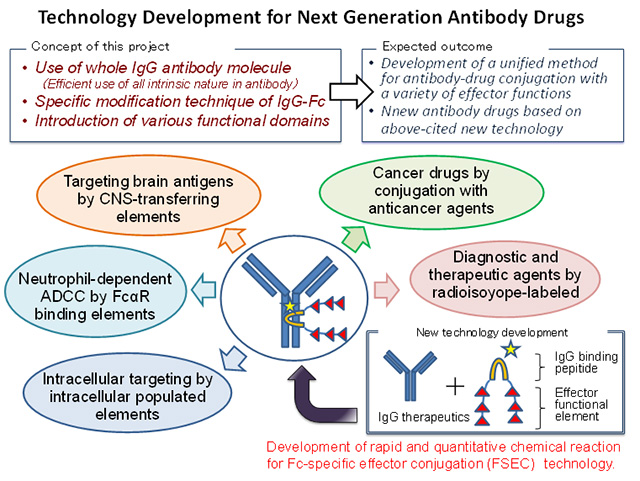 Technology Development for Next Generation Antibody Drugs

Concept of this project
• Use of whole IgG antibody molecule
(Efficient use of all intrinsic nature in antibody)
• Specific modification technique of IgG-Fc
• Introduction of various functional domains

Expected outcome
• Development of a unified method for antibody-drug conjugation with a variety of effector functions
• Nnew antibody drugs based on above-cited new technology

Targeting brain antigens by CNS-transferring elements

Cancer drugs by conjugation with anticancer agents

Neutrophil-dependent ADCC by FcαR binding elements

Diagnostic and therapeutic agents by radioisoyope-labeled

Intracellular targeting by intracellular populated elements

New technology development

IgG therapeutics

+

IgG binding pepitide

Effector functional element

Development of rapid and quantitative chemical reaction for Fc-specific effector conjugation (FSEC) technology.